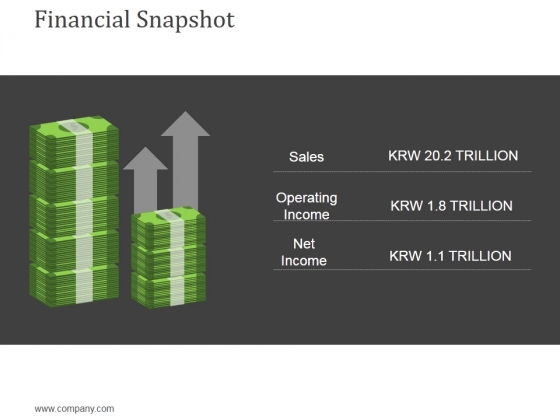 Financial Snapshot

| Sales | KRW 20.2 TRILLION |
|---|---|
| Operating Income | KRW 1.8 TRILLION |
| Net Income | KRW 1.1 TRILLION |

www.company.com